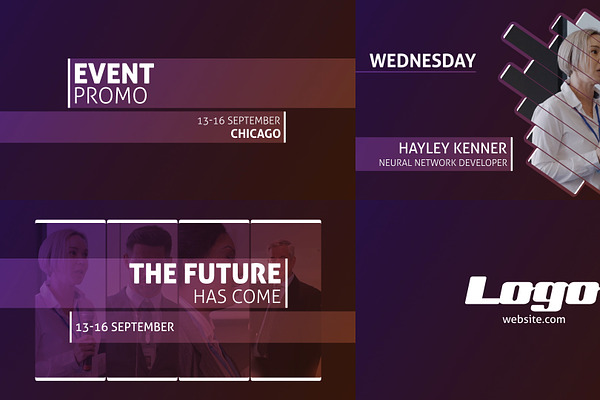 EVENT
PROMO

13-16 SEPTEMBER
CHICAGO

WEDNESDAY

HAYLEY KENNER
NEURAL NETWORK DEVELOPER

THE FUTURE
HAS COME

13-16 SEPTEMBER

Logo
website.com